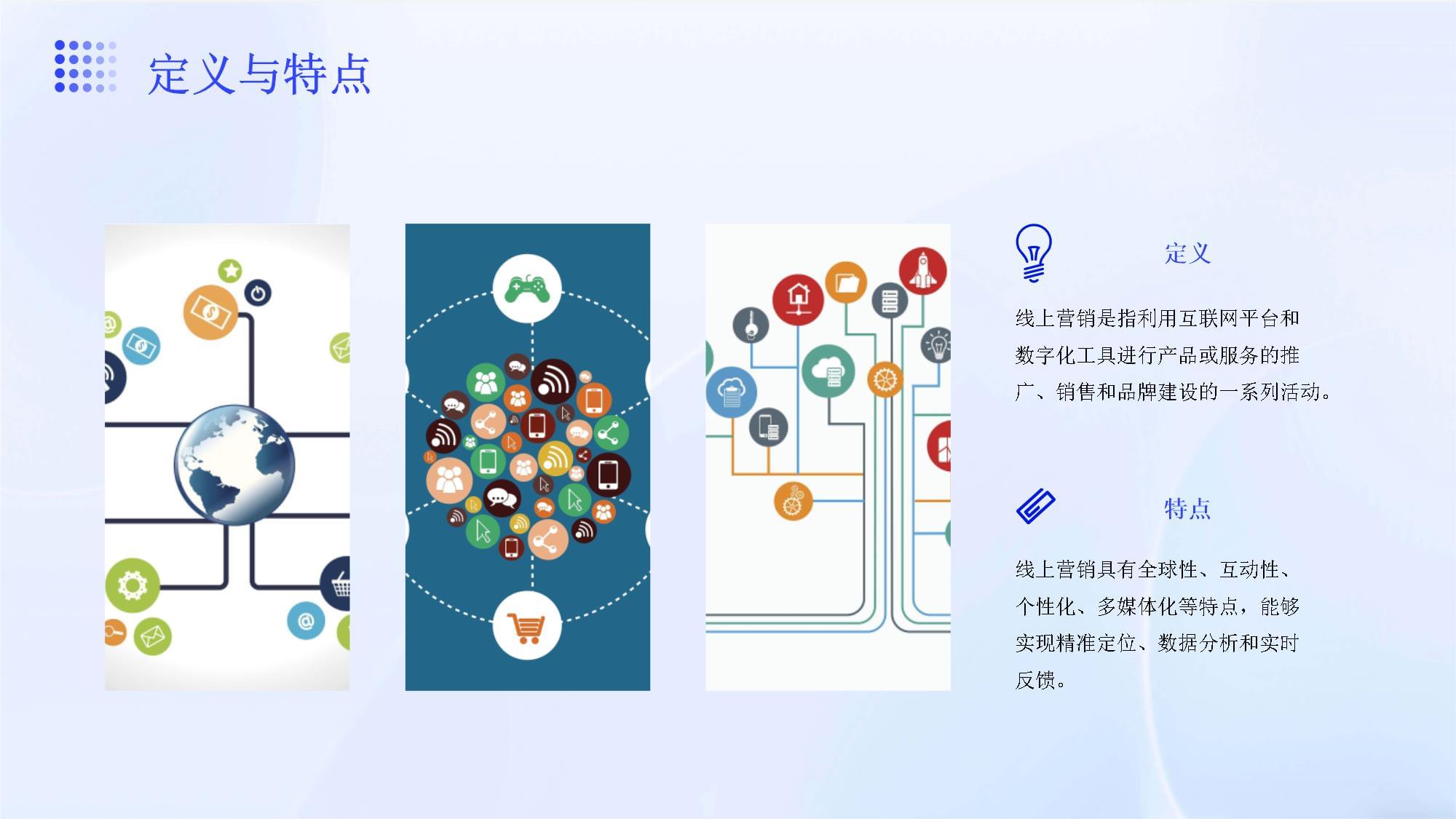 定义与特点

定义

线上营销是指利用互联网平台和数字化工具进行产品或服务的推广、销售和品牌建设的一系列活动。

特点

线上营销具有全球性、互动性、个性化、多媒体化等特点，能够实现精准定位、数据分析和实时反馈。